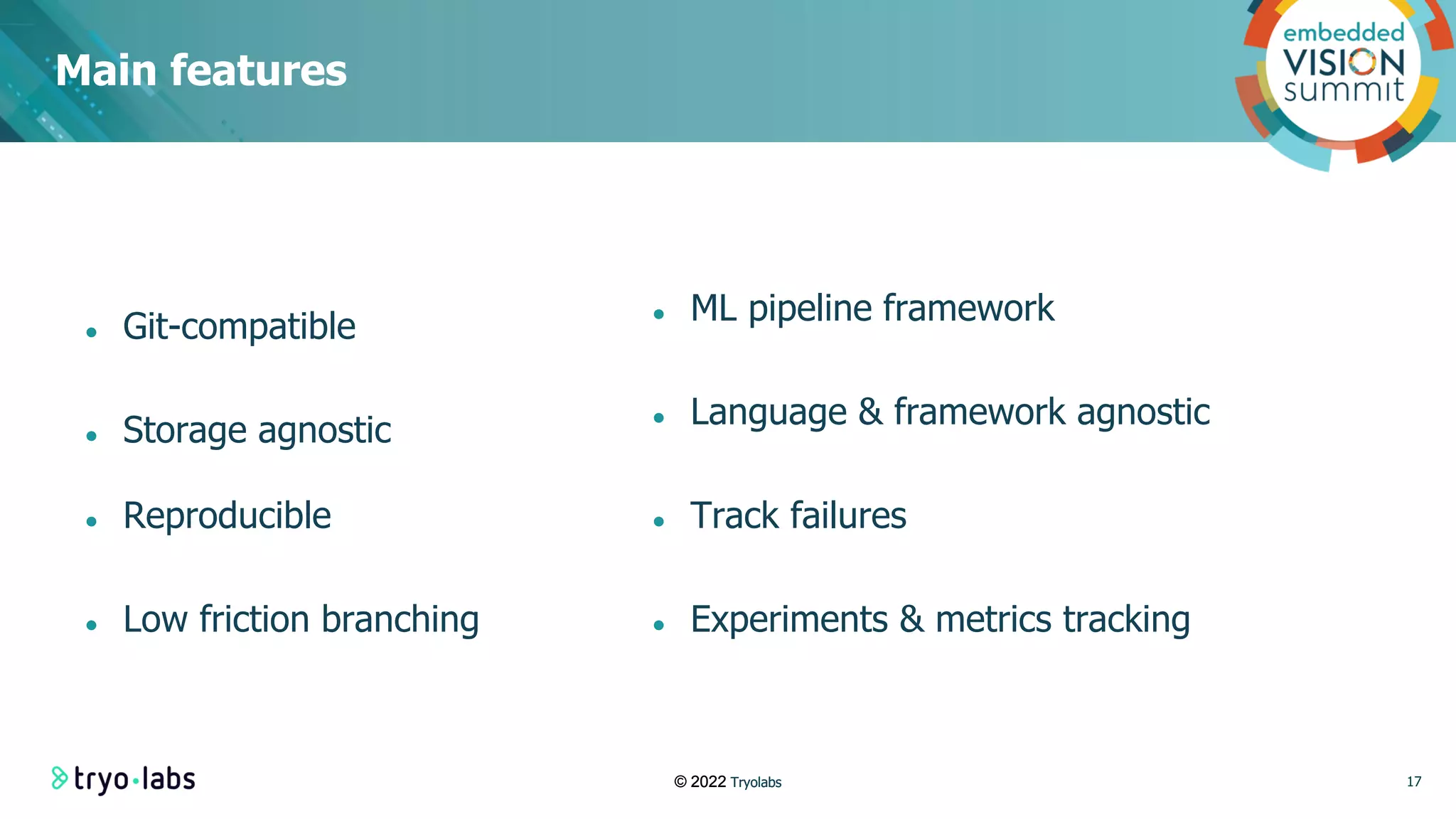 Main features

embedded VISION summit

- Git-compatible
- Storage agnostic
- Reproducible
- Low friction branching

- ML pipeline framework
- Language & framework agnostic
- Track failures
- Experiments & metrics tracking

tryo·labs

© 2022 Tryolabs

17